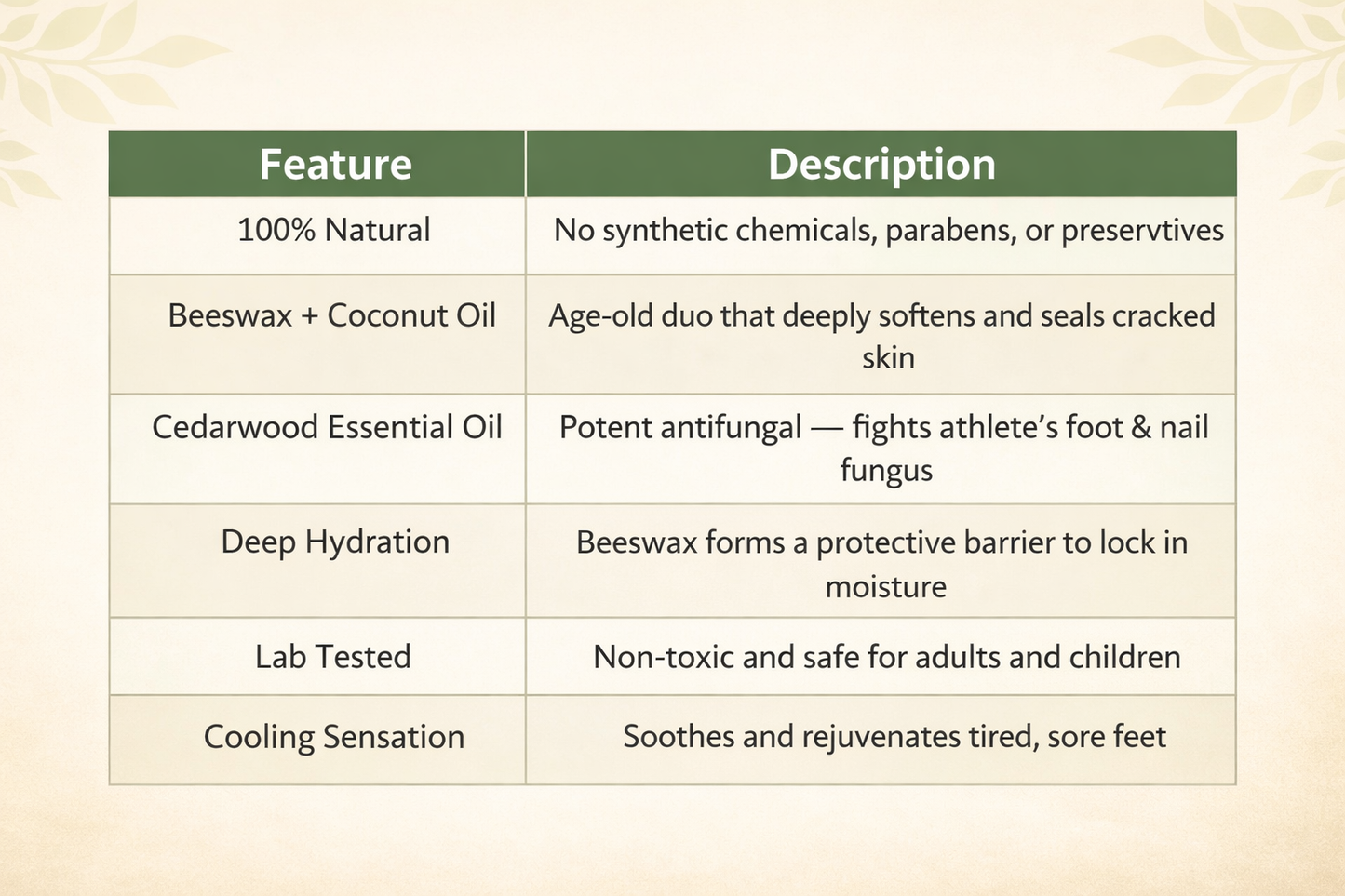 | Feature | Description |
|---|---|
| 100% Natural | No synthetic chemicals, parabens, or preservtives |
| Beeswax + Coconut Oil | Age-old duo that deeply softens and seals cracked skin |
| Cedarwood Essential Oil | Potent antifungal — fights athlete's foot & nail fungus |
| Deep Hydration | Beeswax forms a protective barrier to lock in moisture |
| Lab Tested | Non-toxic and safe for adults and children |
| Cooling Sensation | Soothes and rejuvenates tired, sore feet |